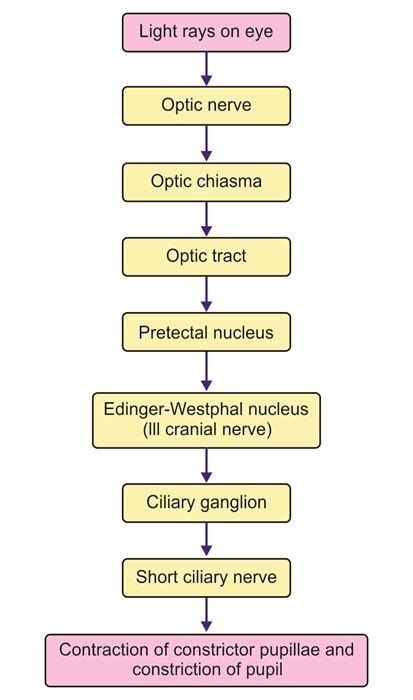 Light rays on eye

Optic nerve

Optic chiasma

Optic tract

Pretectal nucleus

Edinger-Westphal nucleus
(III cranial nerve)

Ciliary ganglion

Short ciliary nerve

Contraction of constrictor pupillae and constriction of pupil